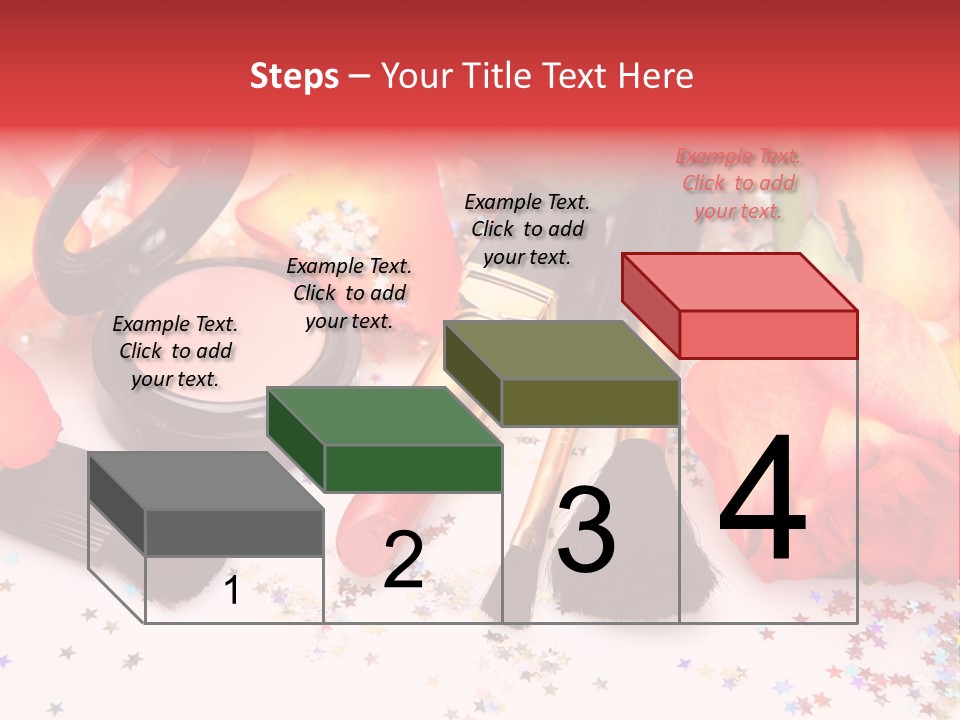 Steps – Your Title Text Here

Example Text. Click to add your text.

Example Text. Click to add your text.

Example Text. Click to add your text.

Example Text. Click to add your text.

1

2

3

4